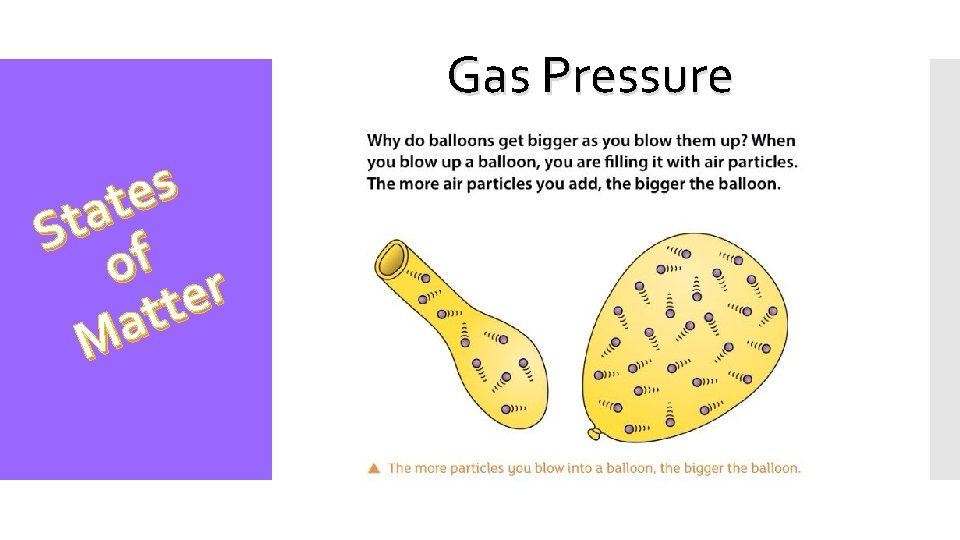 States of Matter

Gas Pressure

Why do balloons get bigger as you blow them up? When you blow up a balloon, you are filling it with air particles. The more air particles you add, the bigger the balloon.

▲ The more particles you blow into a balloon, the bigger the balloon.